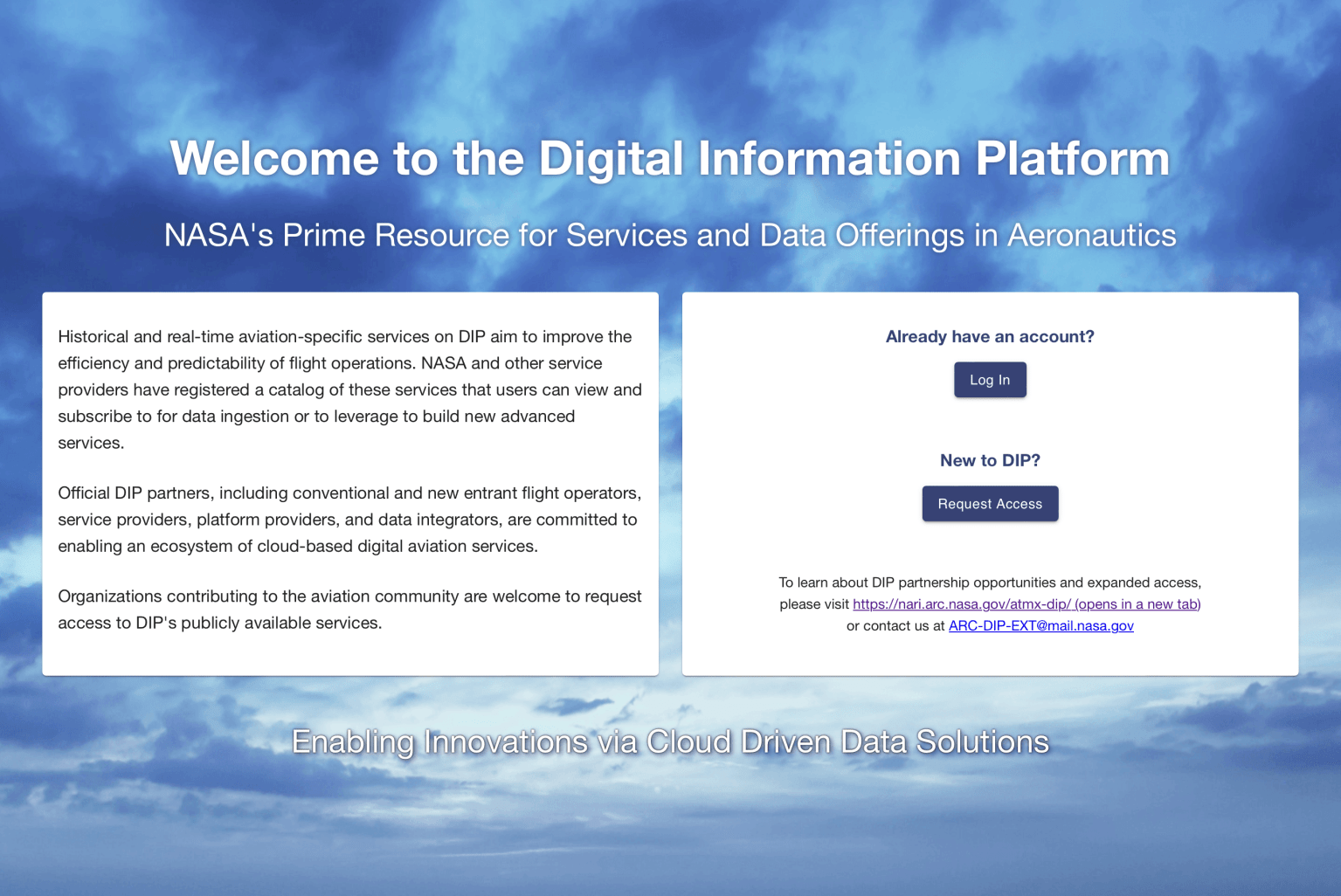 Welcome to the Digital Information Platform

NASA's Prime Resource for Services and Data Offerings in Aeronautics

Historical and real-time aviation-specific services on DIP aim to improve the efficiency and predictability of flight operations. NASA and other service providers have registered a catalog of these services that users can view and subscribe to for data ingestion or to leverage to build new advanced services.

Official DIP partners, including conventional and new entrant flight operators, service providers, platform providers, and data integrators, are committed to enabling an ecosystem of cloud-based digital aviation services.

Organizations contributing to the aviation community are welcome to request access to DIP's publicly available services.

Already have an account?

Log In

New to DIP?

Request Access

To learn about DIP partnership opportunities and expanded access, please visit https://nari.arc.nasa.gov/atmx-dip/ (opens in a new tab) or contact us at ARC-DIP-EXT@mail.nasa.gov

Enabling Innovations via Cloud Driven Data Solutions